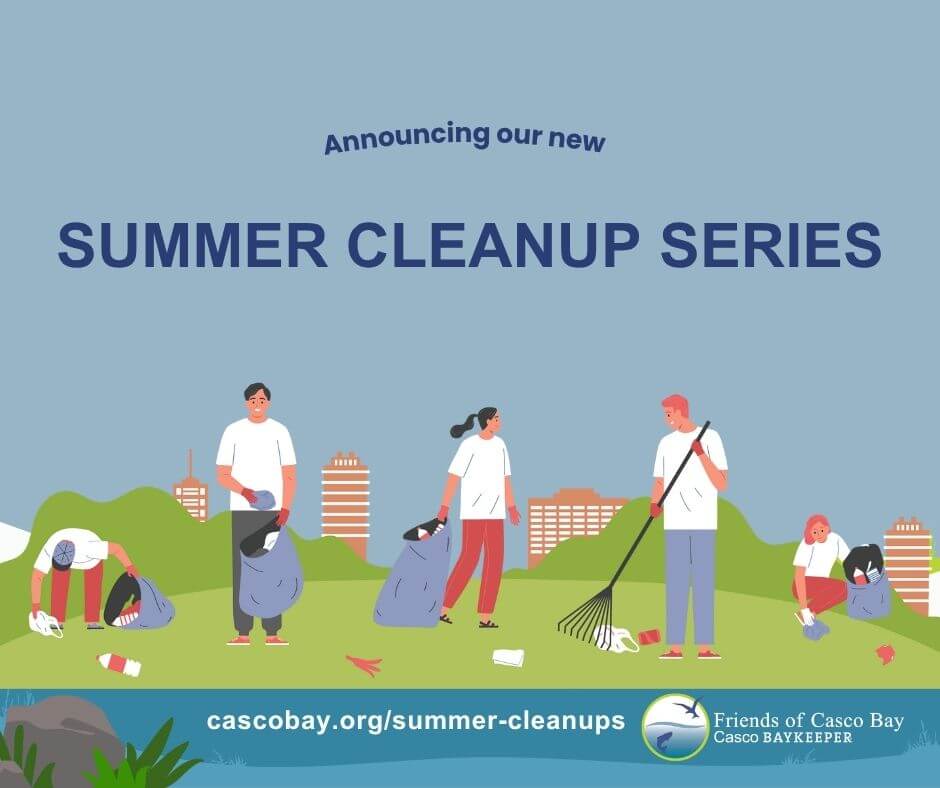 Announcing our new

SUMMER CLEANUP SERIES

cascobay.org/summer-cleanups

Friends of Casco Bay
Casco BAYKEEPER